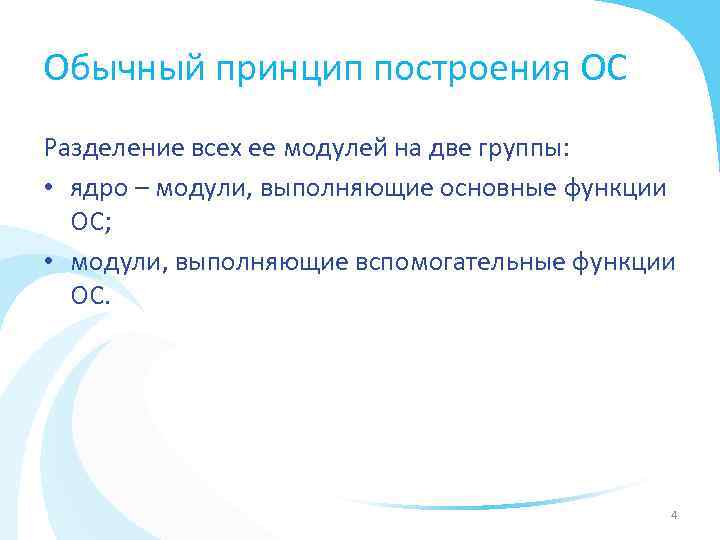 Обычный принцип построения ОС

Разделение всех ее модулей на две группы:

• ядро – модули, выполняющие основные функции ОС;
• модули, выполняющие вспомогательные функции ОС.

4